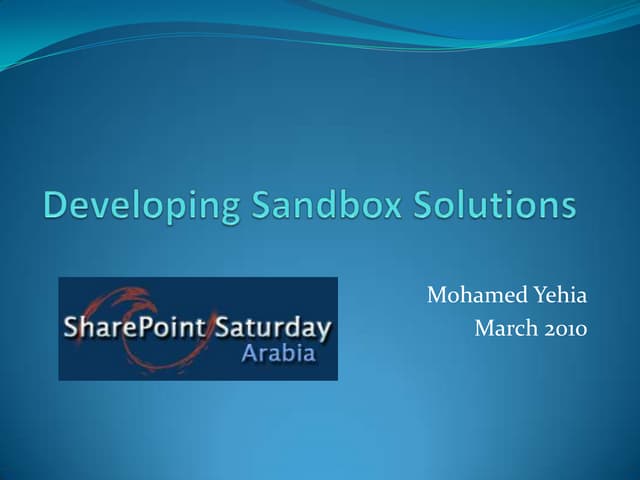 Developing Sandbox Solutions

SharePoint Saturday
Arabia

Mohamed Yehia
March 2010